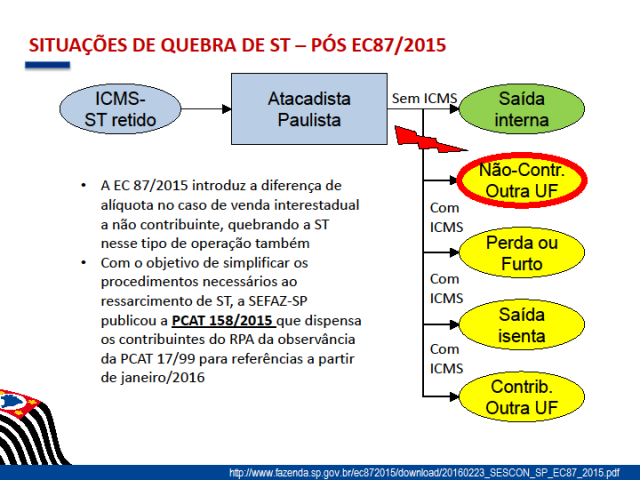 SITUAÇÕES DE QUEBRA DE ST – PÓS EC87/2015

ICMS-ST retido

Atacadista Paulista

Sem ICMS

Saída interna

Não-Contr. Outra UF

Com ICMS

Perda ou Furto

Com ICMS

Saída isenta

Com ICMS

Contrib. Outra UF

• A EC 87/2015 introduz a diferença de alíquota no caso de venda interestadual a não contribuinte, quebrando a ST nesse tipo de operação também
• Com o objetivo de simplificar os procedimentos necessários ao ressarcimento de ST, a SEFAZ-SP publicou a PCAT 158/2015 que dispensa os contribuintes do RPA da observância da PCAT 17/99 para referências a partir de janeiro/2016

http://www.fazenda.sp.gov.br/ec872015/download/20160223_SESCON_SP_EC87_2015.pdf